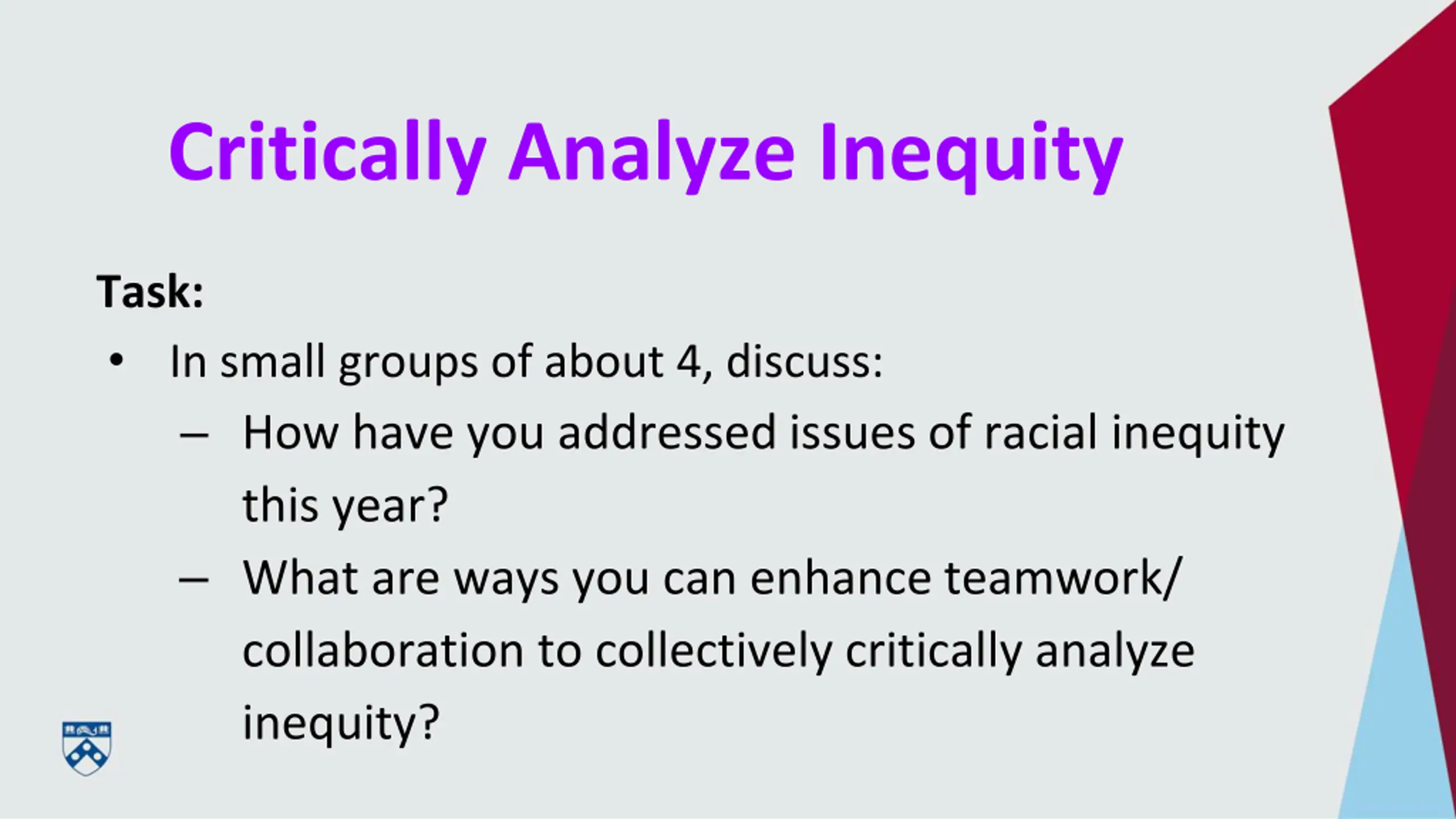 Critically Analyze Inequity

Task:

• In small groups of about 4, discuss:
  – How have you addressed issues of racial inequity this year?
  – What are ways you can enhance teamwork/ collaboration to collectively critically analyze inequity?